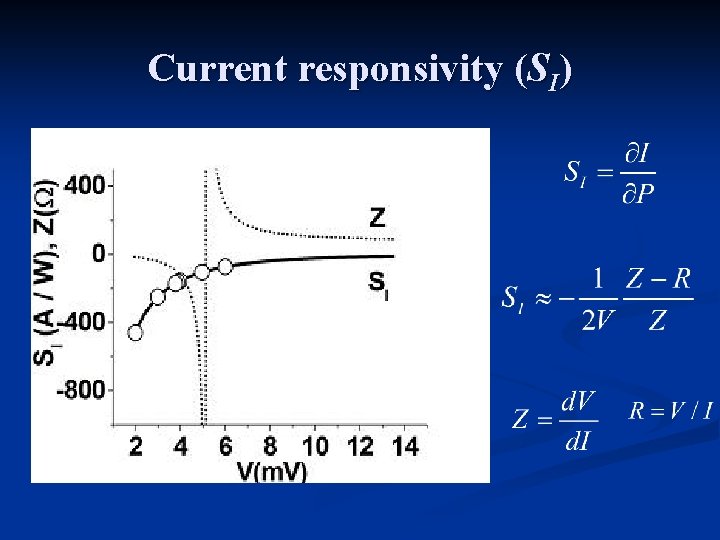 Current responsivity ($S_I$)

$S_I$ (A / W), Z($\Omega$)

400

0

-400

-800

Z

$S_I$

2 4 6 8 10 12 14

V(mV)

$S_I = \frac{\partial I}{\partial P}$

$S_I \approx -\frac{1}{2V}\frac{Z-R}{Z}$

$Z = \frac{dV}{dI}$ $R = V / I$